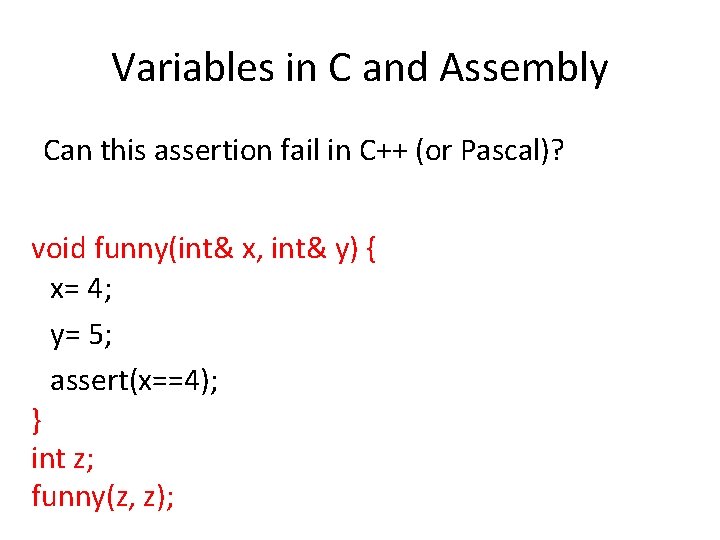 Variables in C and Assembly

Can this assertion fail in C++ (or Pascal)?

void funny(int& x, int& y) {
  x= 4;
  y= 5;
  assert(x==4);
}
int z;
funny(z, z);